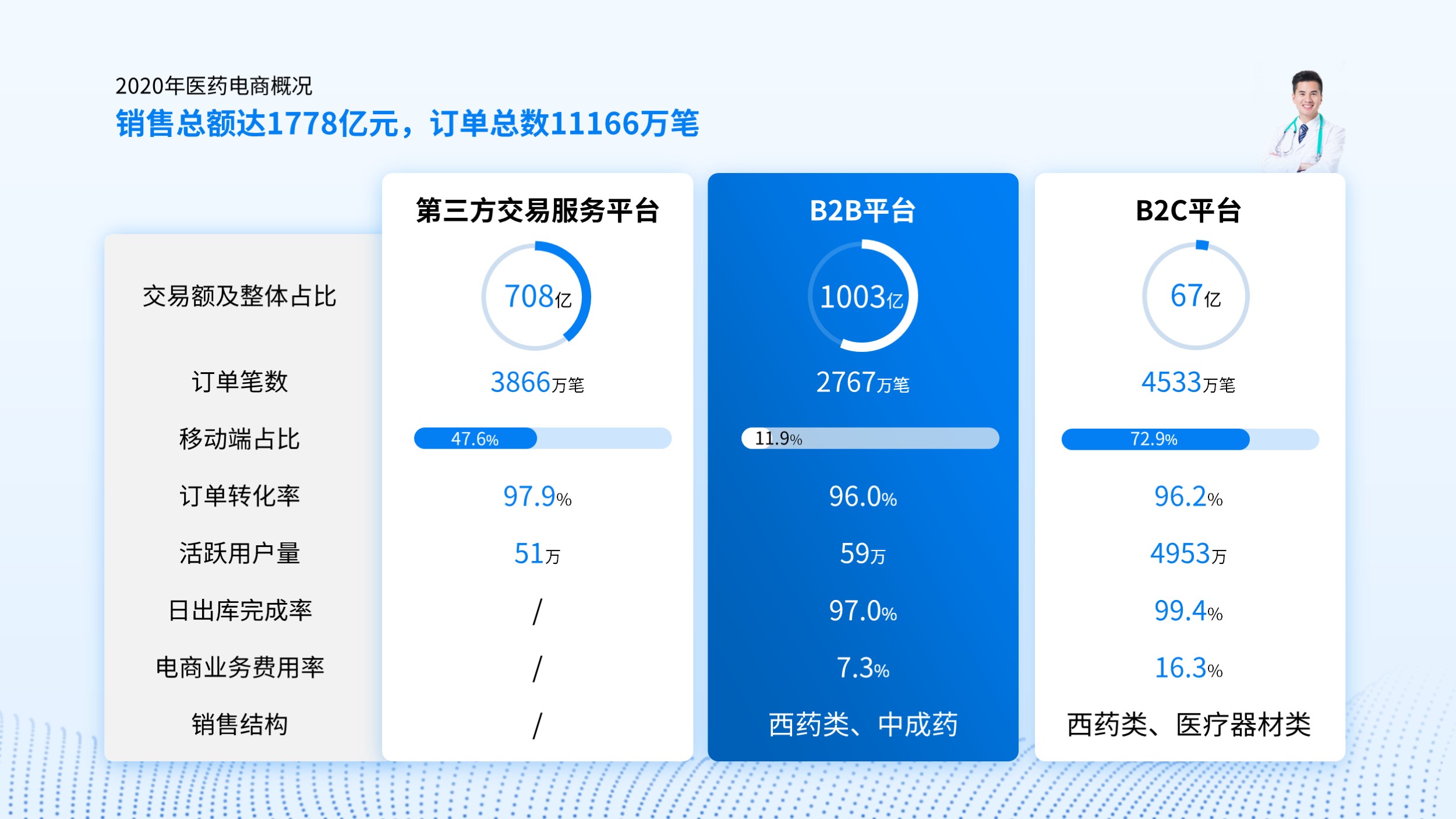 2020年医药电商概况

销售总额达1778亿元，订单总数11166万笔

| | 第三方交易服务平台 | B2B平台 | B2C平台 |
|---|---|---|---|
| 交易额及整体占比 | 708亿 | 1003亿 | 67亿 |
| 订单笔数 | 3866万笔 | 2767万笔 | 4533万笔 |
| 移动端占比 | 47.6% | 11.9% | 72.9% |
| 订单转化率 | 97.9% | 96.0% | 96.2% |
| 活跃用户量 | 51万 | 59万 | 4953万 |
| 日出库完成率 | / | 97.0% | 99.4% |
| 电商业务费用率 | / | 7.3% | 16.3% |
| 销售结构 | / | 西药类、中成药 | 西药类、医疗器材类 |